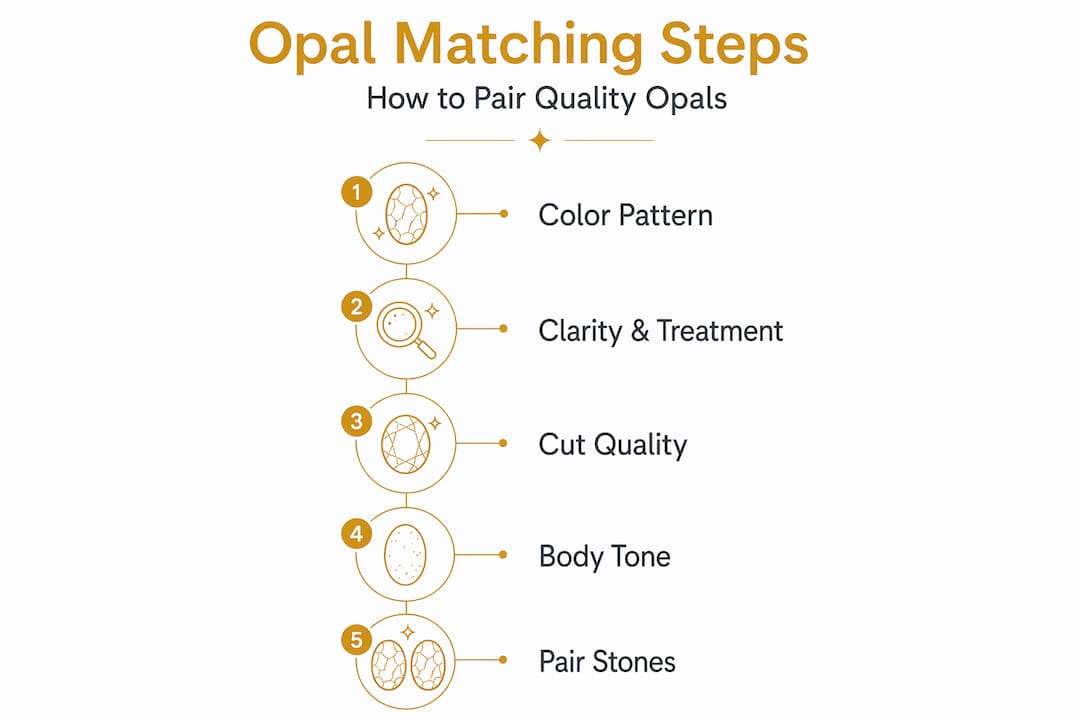 Opal Matching Steps

How to Pair Quality Opals

1 Color Pattern

2 Clarity & Treatment

3 Cut Quality

4 Body Tone

5 Pair Stones